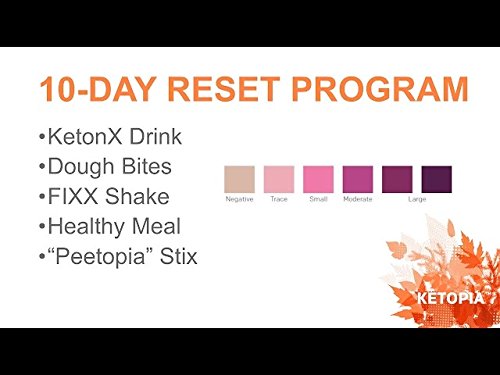 10-DAY RESET PROGRAM

•KetonX Drink
•Dough Bites
•FIXX Shake
•Healthy Meal
•“Peetopia” Stix

Negative Trace Small Moderate Large

KETOPIA